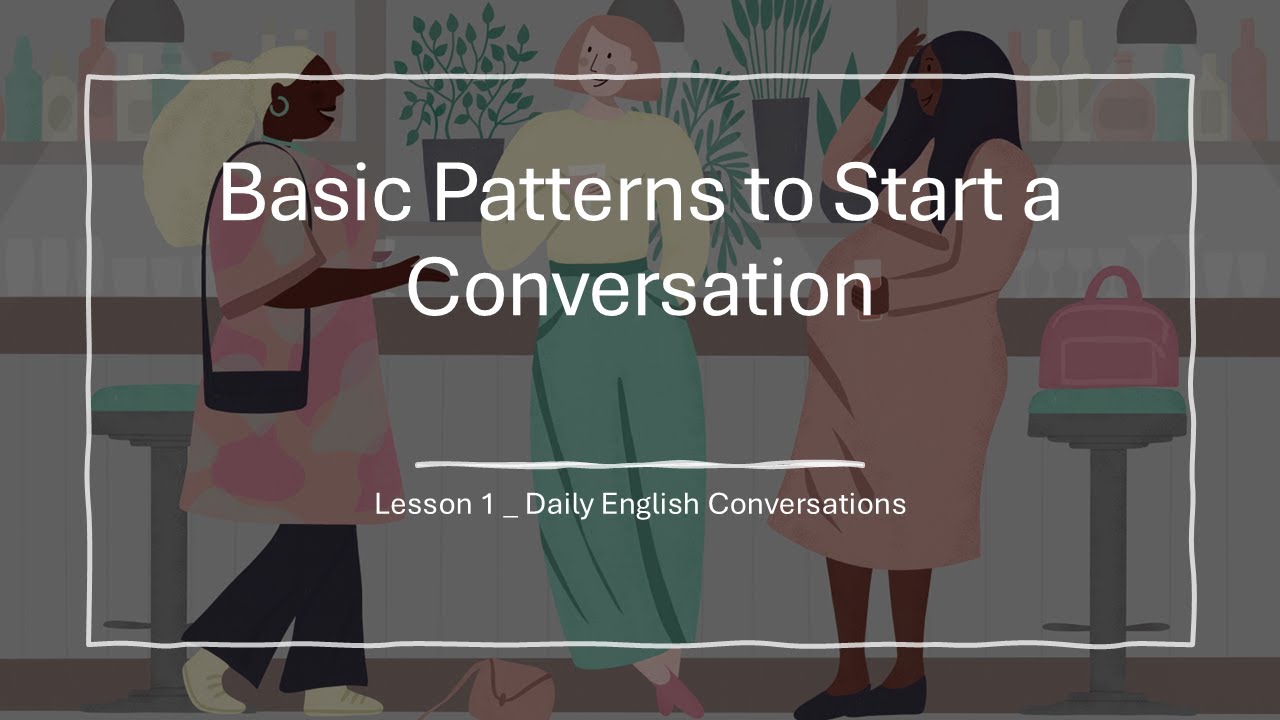 Basic Patterns to Start a Conversation

Lesson 1 _ Daily English Conversations